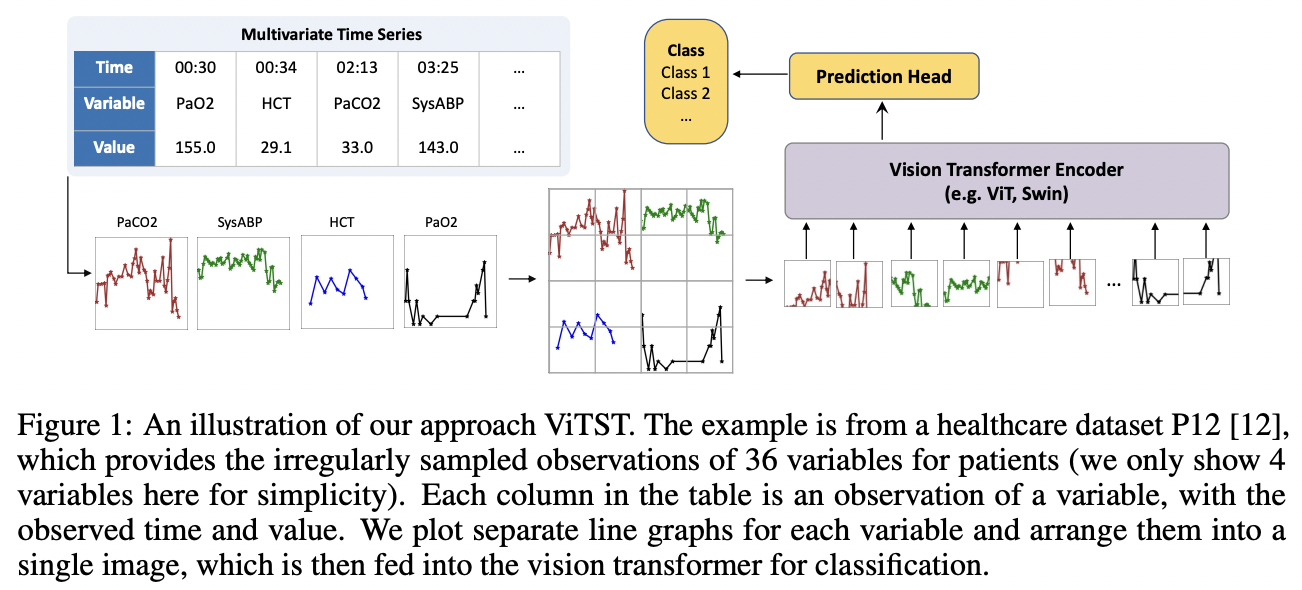 Multivariate Time Series

| Time | 00:30 | 00:34 | 02:13 | 03:25 | ... |
|---|---|---|---|---|---|
| Variable | PaO2 | HCT | PaCO2 | SysABP | ... |
| Value | 155.0 | 29.1 | 33.0 | 143.0 | ... |

Class
Class 1
Class 2
...

Prediction Head

Vision Transformer Encoder
(e.g. ViT, Swin)

PaCO2 SysABP HCT PaO2

...

Figure 1: An illustration of our approach ViTST. The example is from a healthcare dataset P12 [12], which provides the irregularly sampled observations of 36 variables for patients (we only show 4 variables here for simplicity). Each column in the table is an observation of a variable, with the observed time and value. We plot separate line graphs for each variable and arrange them into a single image, which is then fed into the vision transformer for classification.